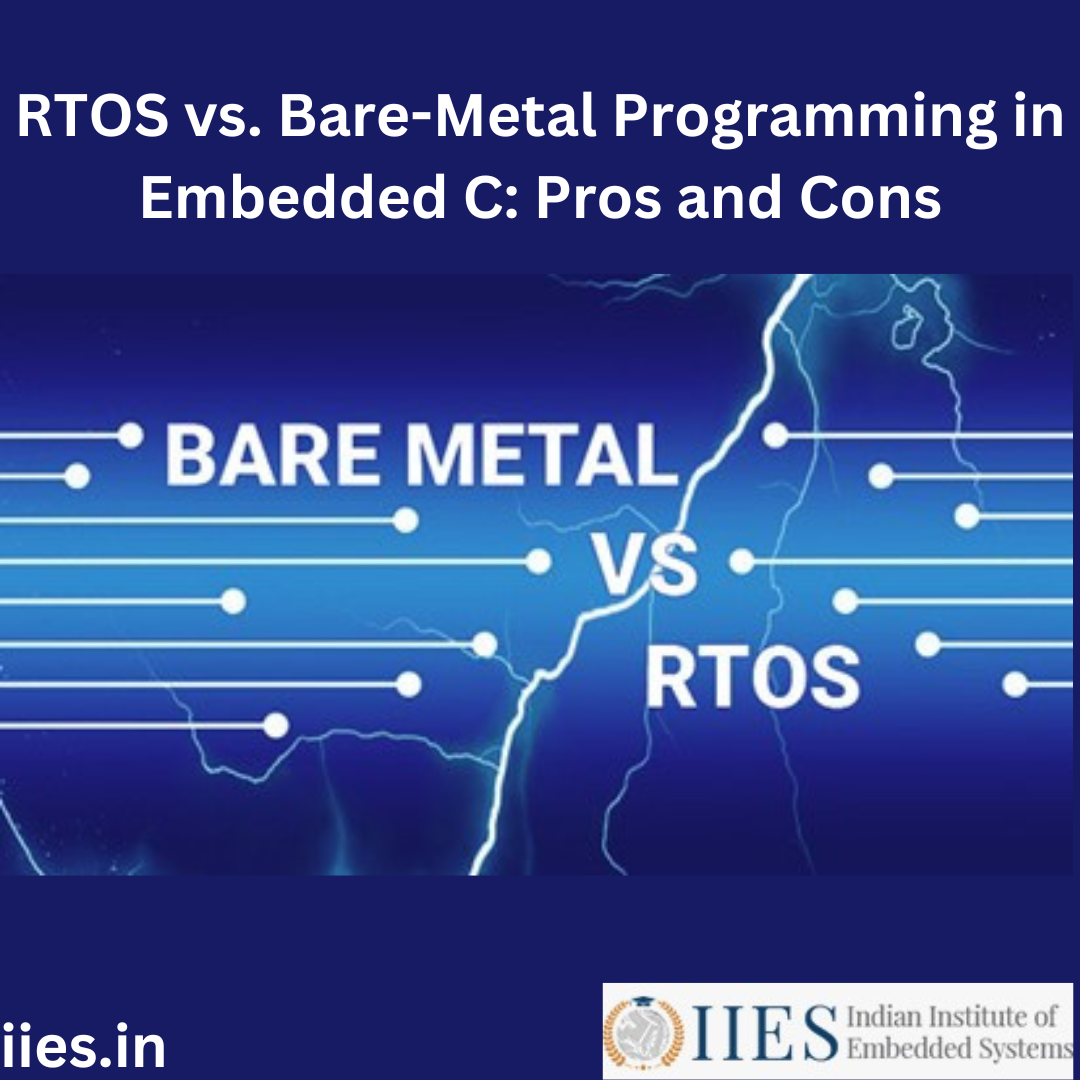 RTOS vs. Bare-Metal Programming in Embedded C: Pros and Cons

BARE METAL
VS
RTOS

iies.in

IIES Indian Institute of Embedded Systems